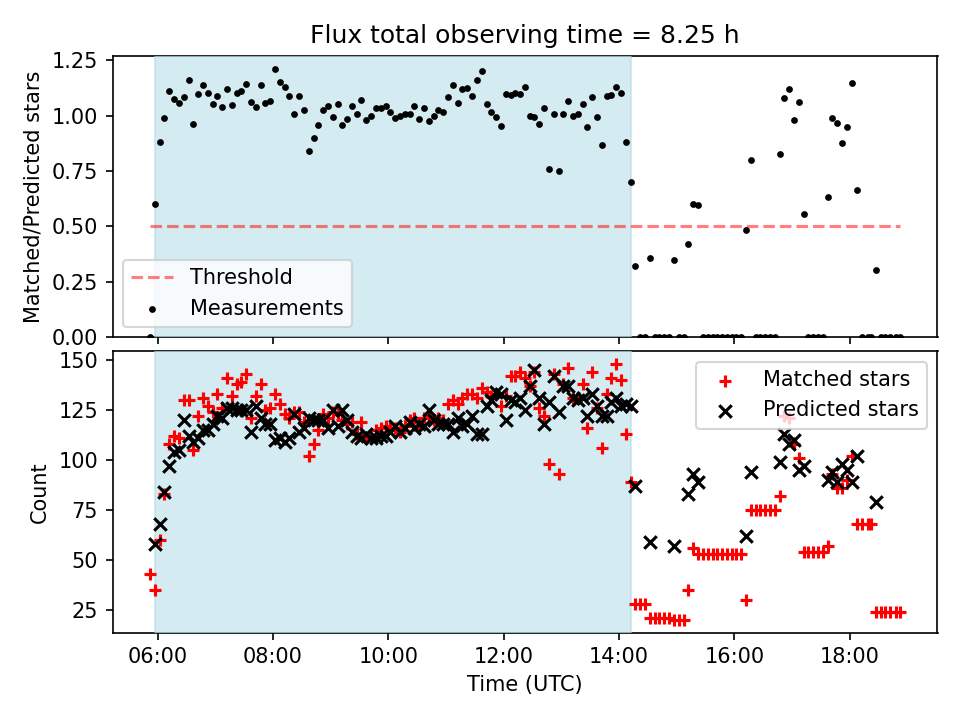 Flux total observing time = 8.25 h

Matched/Predicted stars

1.25
1.00
0.75
0.50
0.25
0.00

Threshold
Measurements

Count

150
125
100
75
50
25

Matched stars
Predicted stars

06:00
08:00
10:00
12:00
14:00
16:00
18:00

Time (UTC)